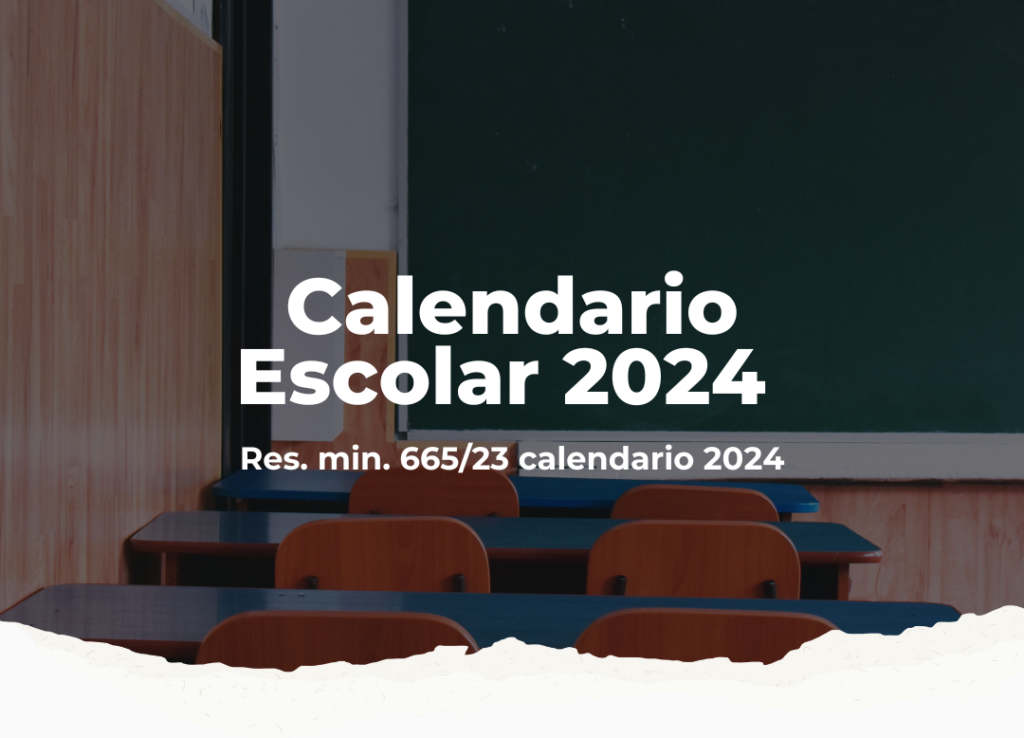 Calendario Escolar 2024

Res. min. 665/23 calendario 2024